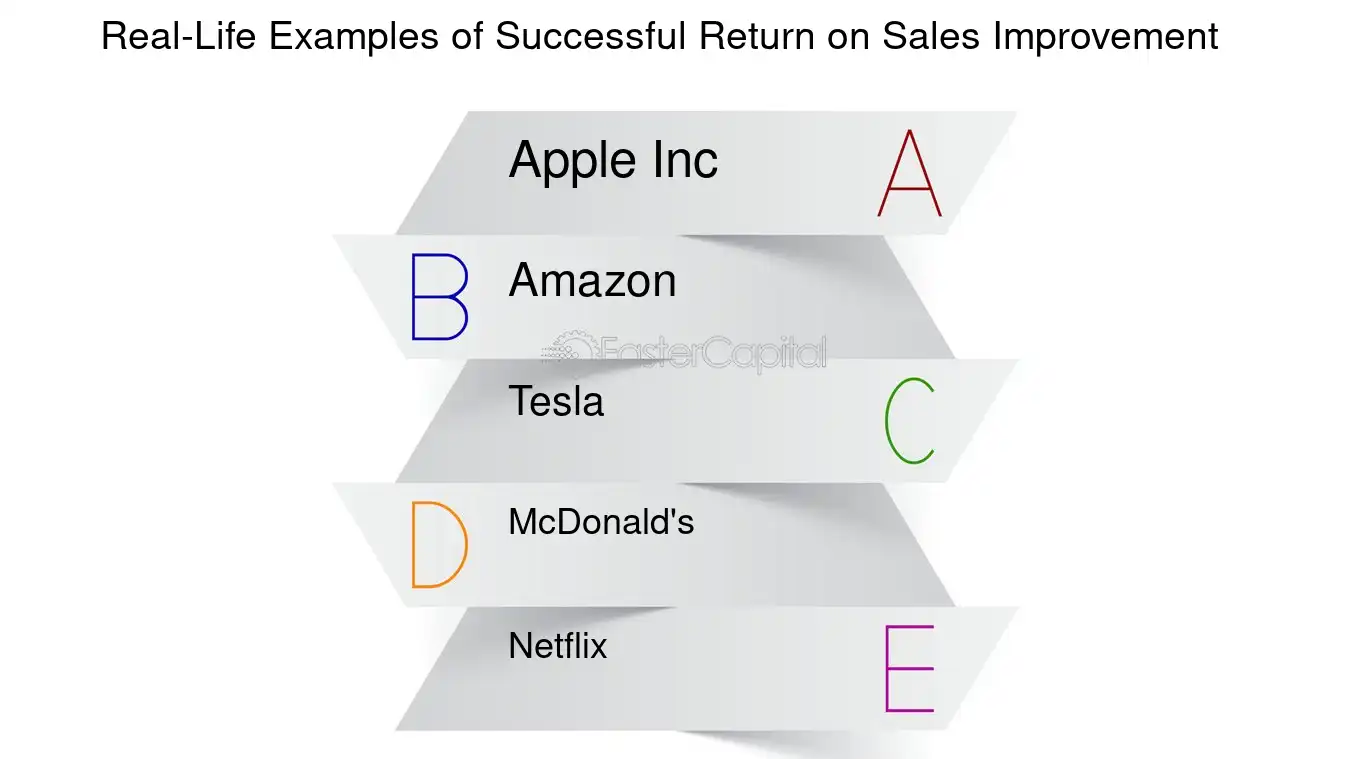 Real-Life Examples of Successful Return on Sales Improvement

Apple Inc
A

B
Amazon

FasterCapital

Tesla
C

D
McDonald's

Netflix
E